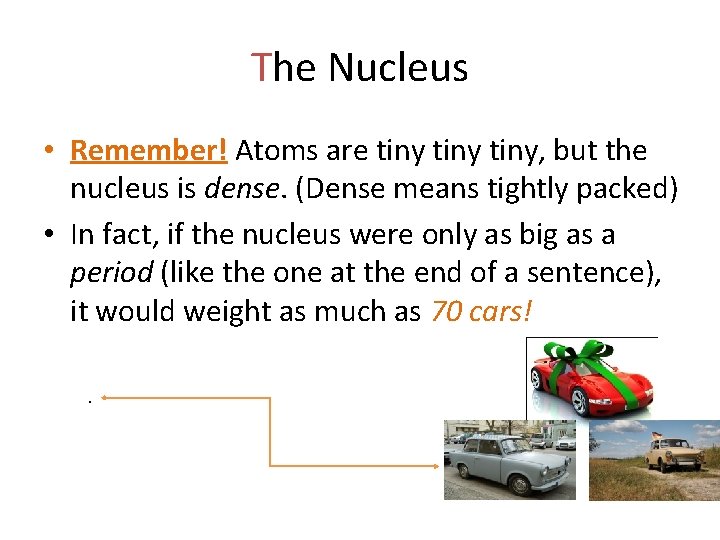 The Nucleus

• Remember! Atoms are tiny tiny tiny, but the nucleus is dense. (Dense means tightly packed)

• In fact, if the nucleus were only as big as a period (like the one at the end of a sentence), it would weight as much as 70 cars!

.